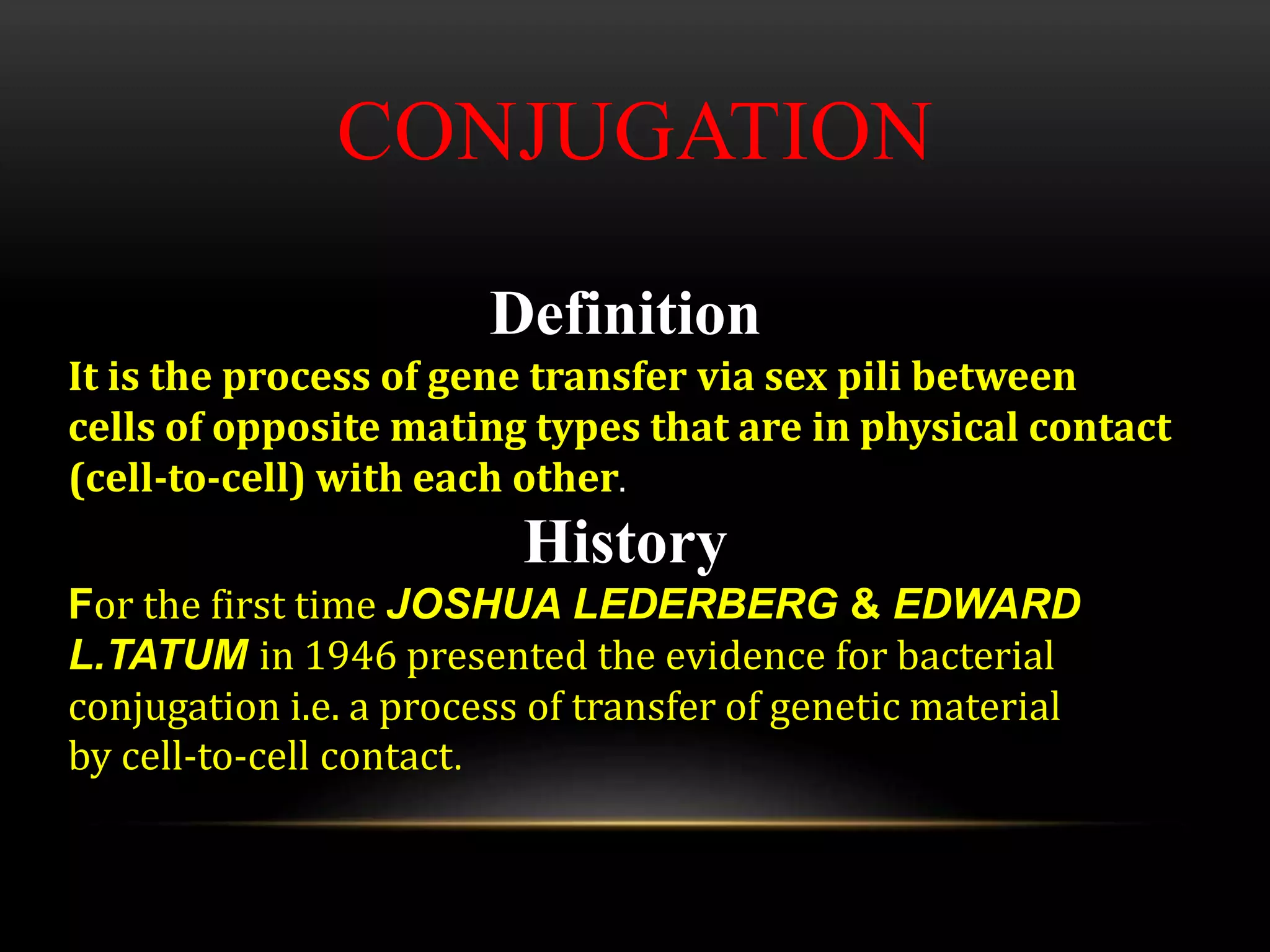 CONJUGATION

Definition

It is the process of gene transfer via sex pili between cells of opposite mating types that are in physical contact (cell-to-cell) with each other.

History

For the first time JOSHUA LEDERBERG & EDWARD L.TATUM in 1946 presented the evidence for bacterial conjugation i.e. a process of transfer of genetic material by cell-to-cell contact.